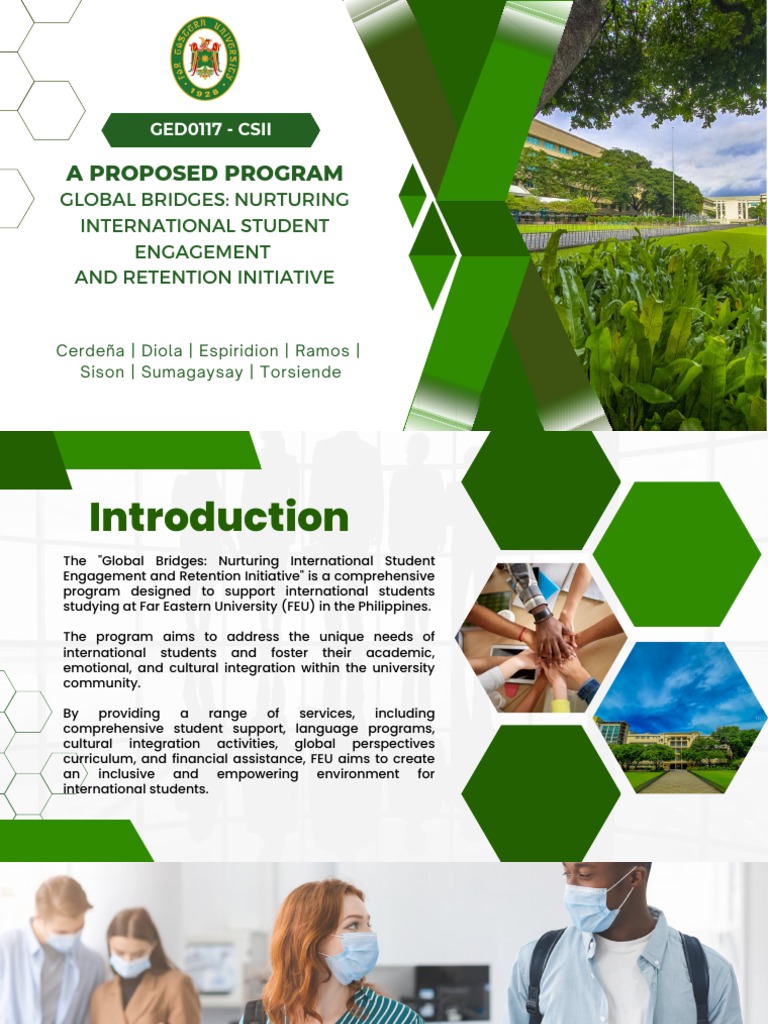 FAR EASTERN UNIVERSITY 1928

GED0117 - CSII

A PROPOSED PROGRAM
GLOBAL BRIDGES: NURTURING INTERNATIONAL STUDENT ENGAGEMENT AND RETENTION INITIATIVE

Cerdeña | Diola | Espiridion | Ramos | Sison | Sumagaysay | Torsiende

Introduction

The "Global Bridges: Nurturing International Student Engagement and Retention Initiative" is a comprehensive program designed to support international students studying at Far Eastern University (FEU) in the Philippines.

The program aims to address the unique needs of international students and foster their academic, emotional, and cultural integration within the university community.

By providing a range of services, including comprehensive student support, language programs, cultural integration activities, global perspectives curriculum, and financial assistance, FEU aims to create an inclusive and empowering environment for international students.